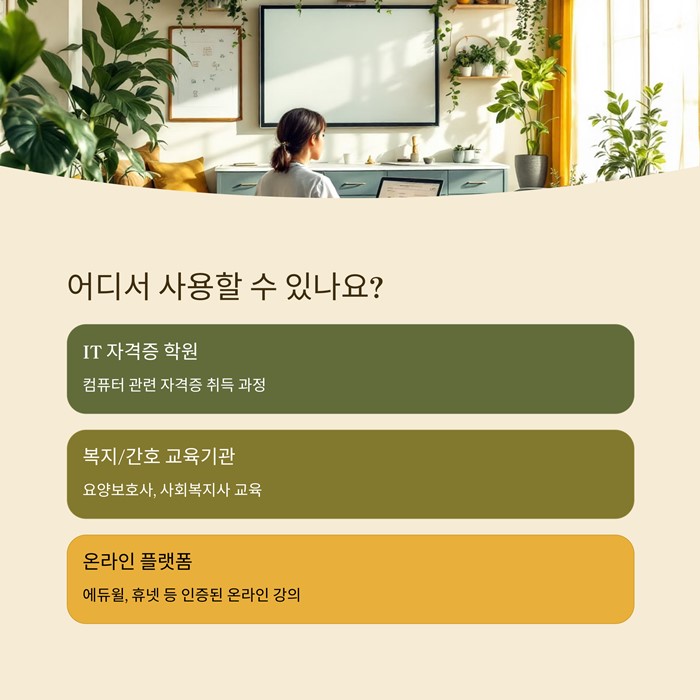 어디서 사용할 수 있나요?

IT 자격증 학원

컴퓨터 관련 자격증 취득 과정

복지/간호 교육기관

요양보호사, 사회복지사 교육

온라인 플랫폼

에듀윌, 휴넷 등 인증된 온라인 강의